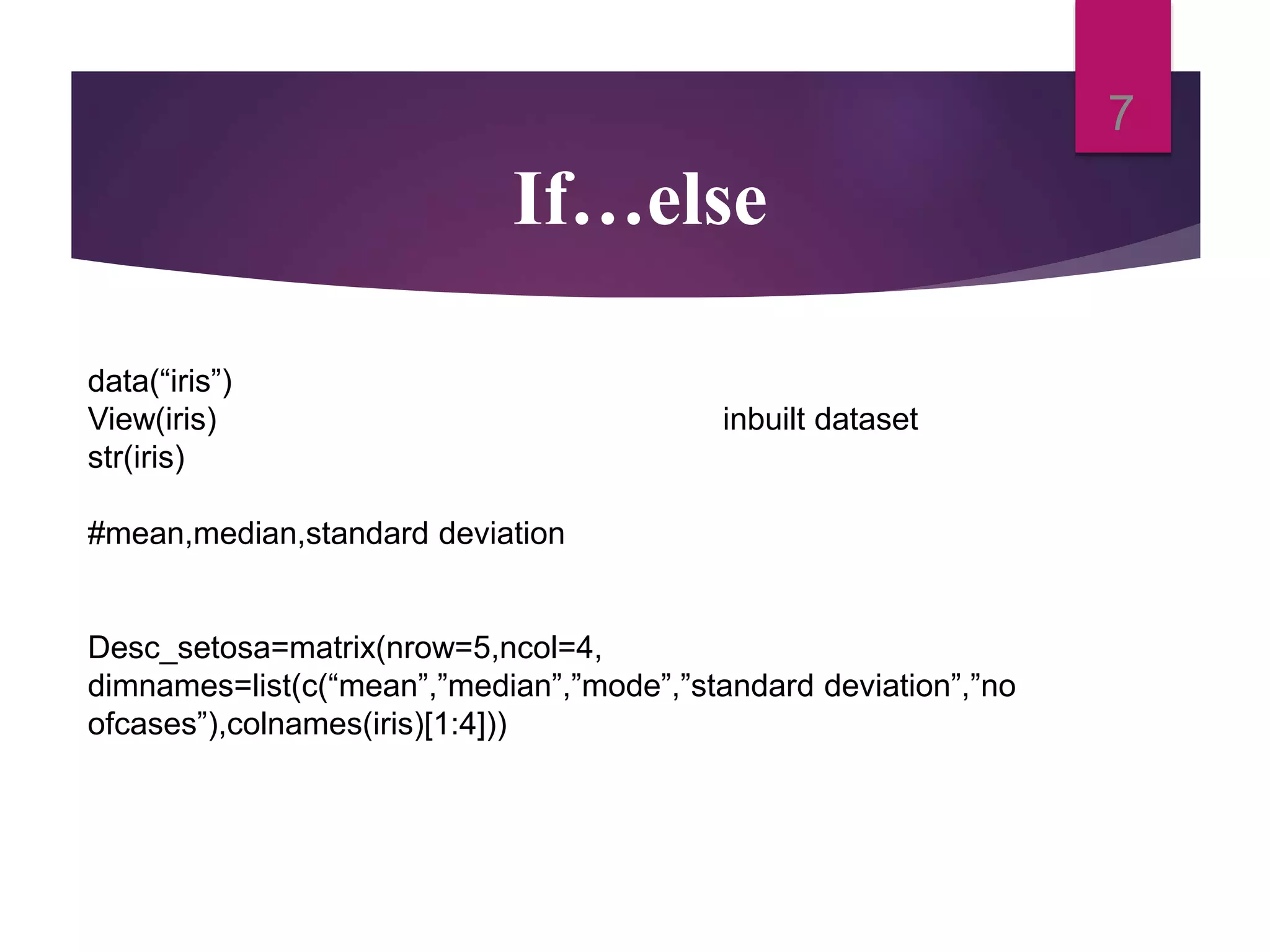 7

If…else

data(“iris”)
View(iris) inbuilt dataset
str(iris)

#mean,median,standard deviation

Desc_setosa=matrix(nrow=5,ncol=4, dimnames=list(c(“mean”,”median”,”mode”,”standard deviation”,”no ofcases”),colnames(iris)[1:4]))